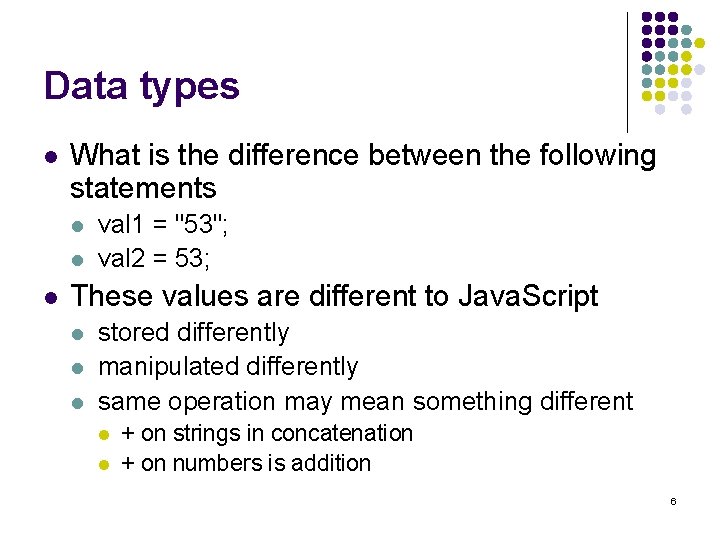 Data types

- What is the difference between the following statements
  - val1 = "53";
  - val2 = 53;
- These values are different to JavaScript
  - stored differently
  - manipulated differently
  - same operation may mean something different
    - + on strings in concatenation
    - + on numbers is addition

6